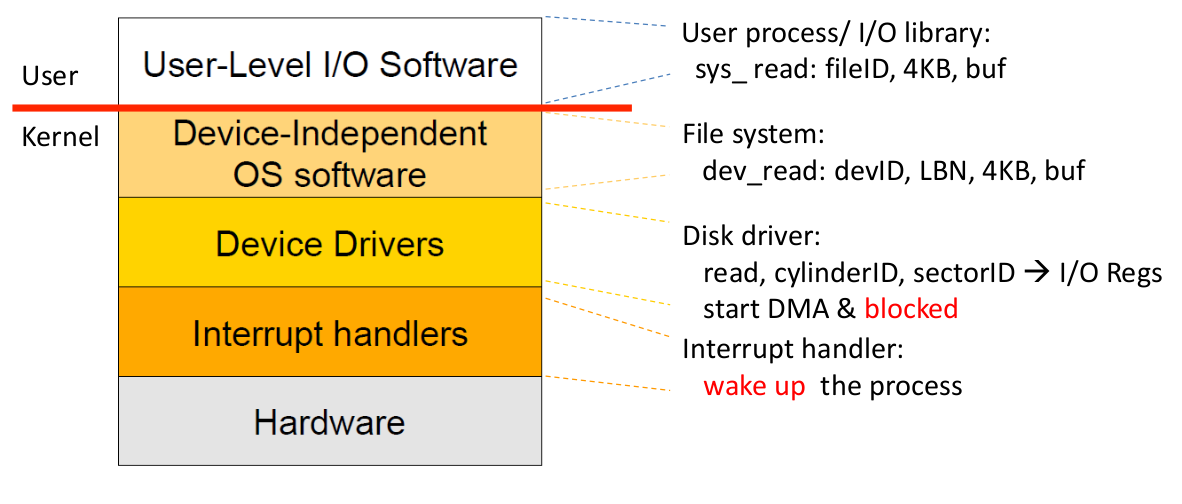 User

Kernel

User-Level I/O Software

Device-Independent OS software

Device Drivers

Interrupt handlers

Hardware

User process/ I/O library:
sys_ read: fileID, 4KB, buf

File system:
dev_read: devID, LBN, 4KB, buf

Disk driver:
read, cylinderID, sectorID → I/O Regs
start DMA & blocked

Interrupt handler:
wake up the process